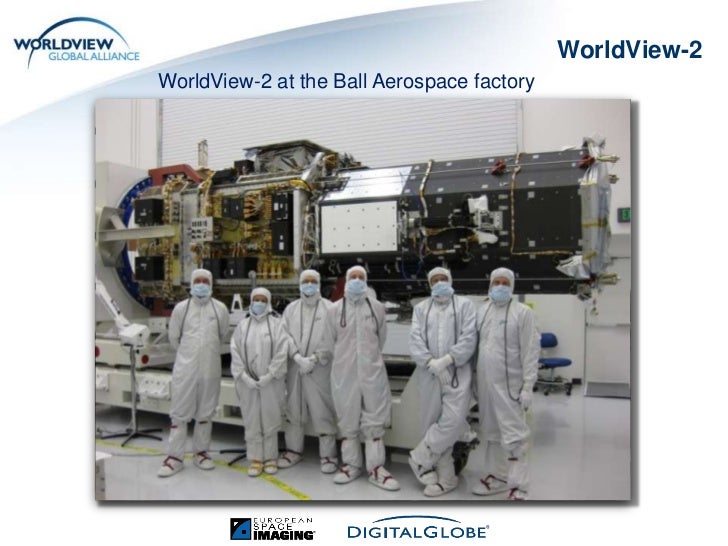 WORLDVIEW GLOBAL ALLIANCE

WorldView-2

WorldView-2 at the Ball Aerospace factory

EUROPEAN SPACE IMAGING

DIGITALGLOBE